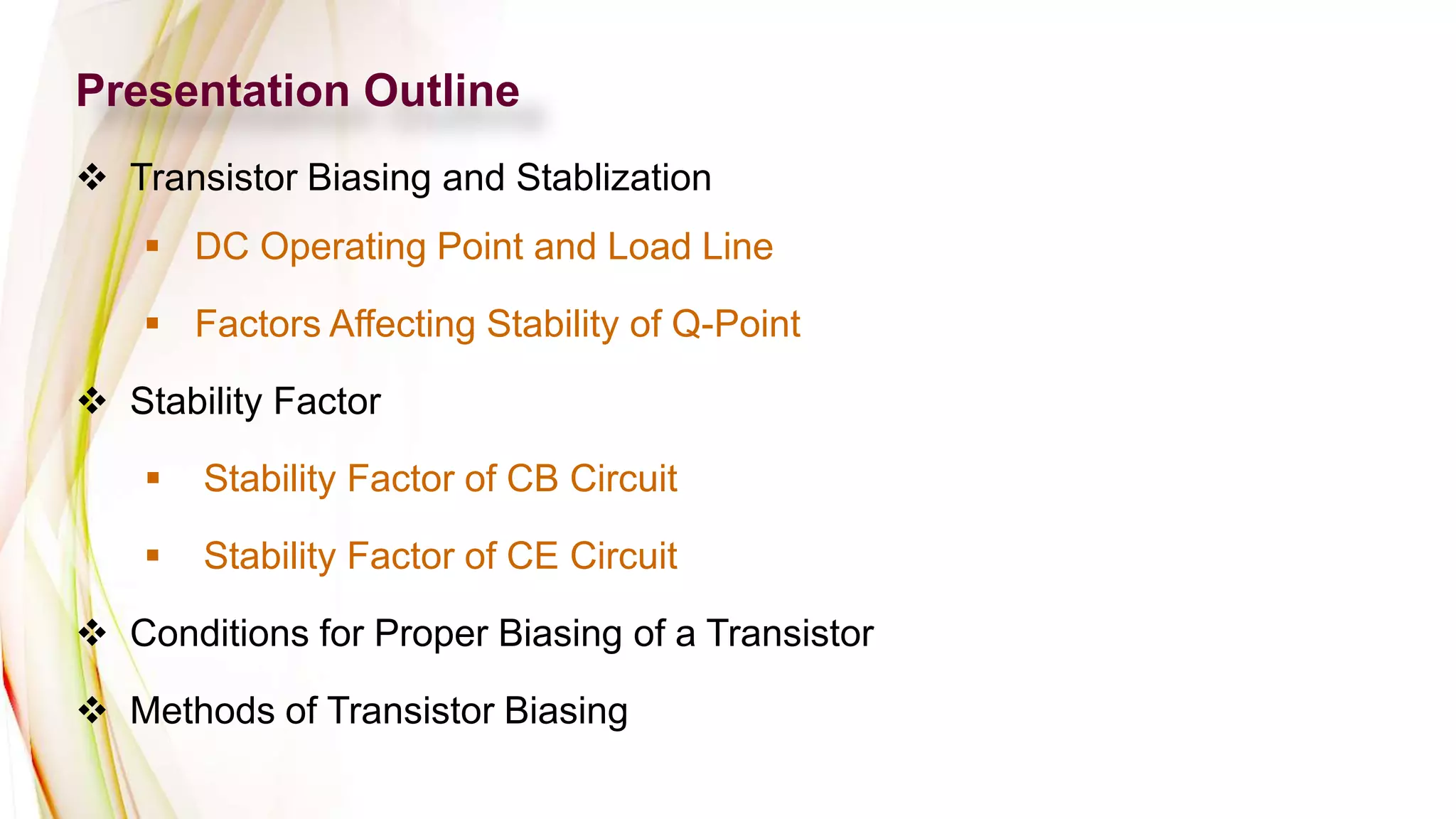 Presentation Outline

❖ Transistor Biasing and Stablization

▪ DC Operating Point and Load Line

▪ Factors Affecting Stability of Q-Point

❖ Stability Factor

▪ Stability Factor of CB Circuit

▪ Stability Factor of CE Circuit

❖ Conditions for Proper Biasing of a Transistor

❖ Methods of Transistor Biasing